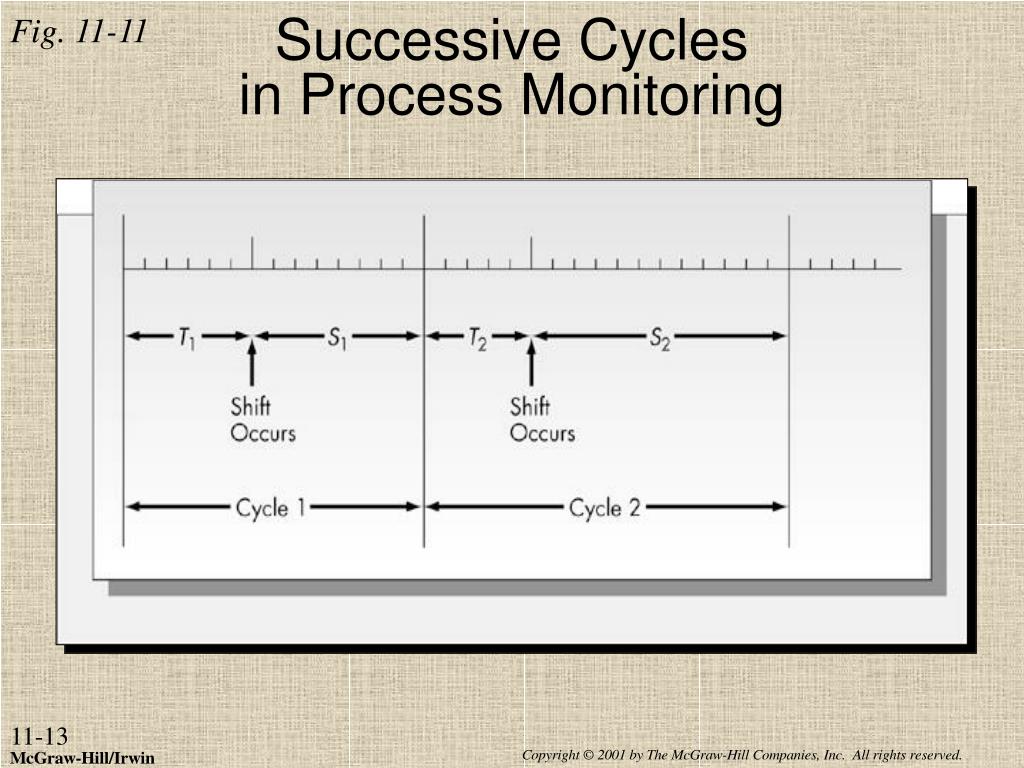 Fig. 11-11

Successive Cycles in Process Monitoring

$T_1$ $S_1$ $T_2$ $S_2$

Shift Occurs

Shift Occurs

Cycle 1

Cycle 2

11-13

McGraw-Hill/Irwin

Copyright © 2001 by The McGraw-Hill Companies, Inc. All rights reserved.